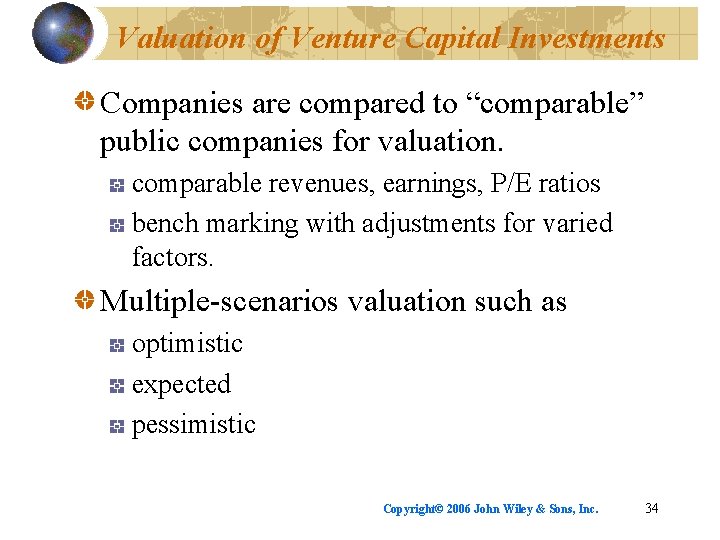 Valuation of Venture Capital Investments

Companies are compared to “comparable” public companies for valuation.

comparable revenues, earnings, P/E ratios

bench marking with adjustments for varied factors.

Multiple-scenarios valuation such as

optimistic

expected

pessimistic

Copyright© 2006 John Wiley & Sons, Inc. 34